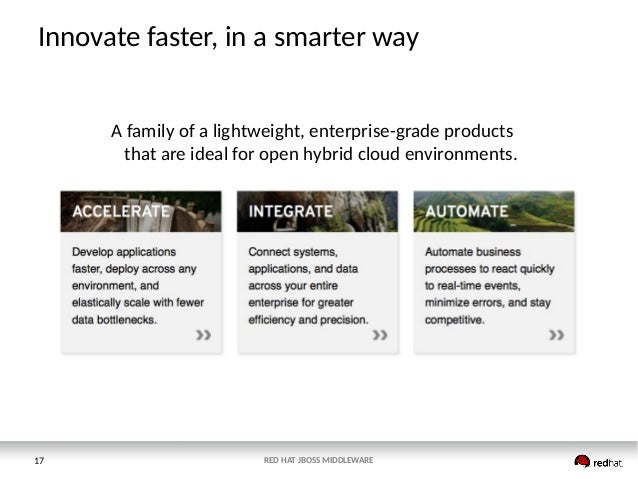 Innovate faster, in a smarter way

A family of a lightweight, enterprise-grade products that are ideal for open hybrid cloud environments.

ACCELERATE

Develop applications faster, deploy across any environment, and elastically scale with fewer data bottlenecks.

»

INTEGRATE

Connect systems, applications, and data across your entire enterprise for greater efficiency and precision.

»

AUTOMATE

Automate business processes to react quickly to real-time events, minimize errors, and stay competitive.

»

17

RED HAT JBOSS MIDDLEWARE

redhat.